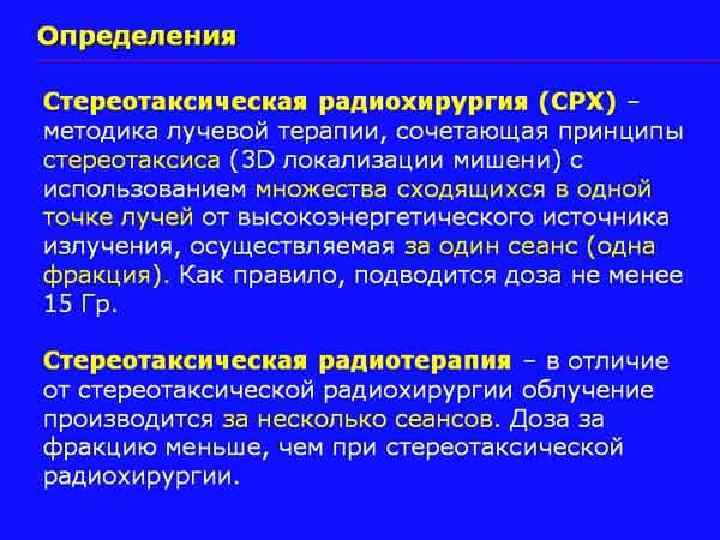 Определения

Стереотаксическая радиохирургия (СРХ) – методика лучевой терапии, сочетающая принципы стереотаксиса (3D локализации мишени) с использованием множества сходящихся в одной точке лучей от высокоэнергетического источника излучения, осуществляемая за один сеанс (одна фракция). Как правило, подводится доза не менее 15 Гр.

Стереотаксическая радиотерапия – в отличие от стереотаксической радиохирургии облучение производится за несколько сеансов. Доза за фракцию меньше, чем при стереотаксической радиохирургии.